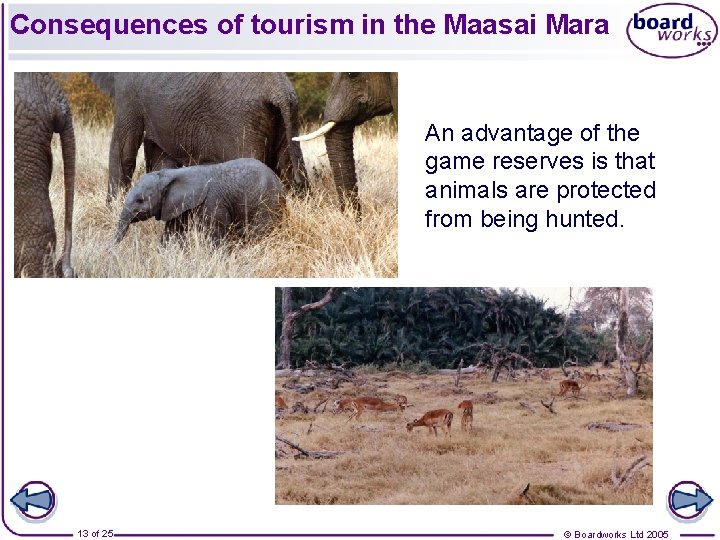 Consequences of tourism in the Maasai Mara

board works

An advantage of the game reserves is that animals are protected from being hunted.

13 of 25

© Boardworks Ltd 2005